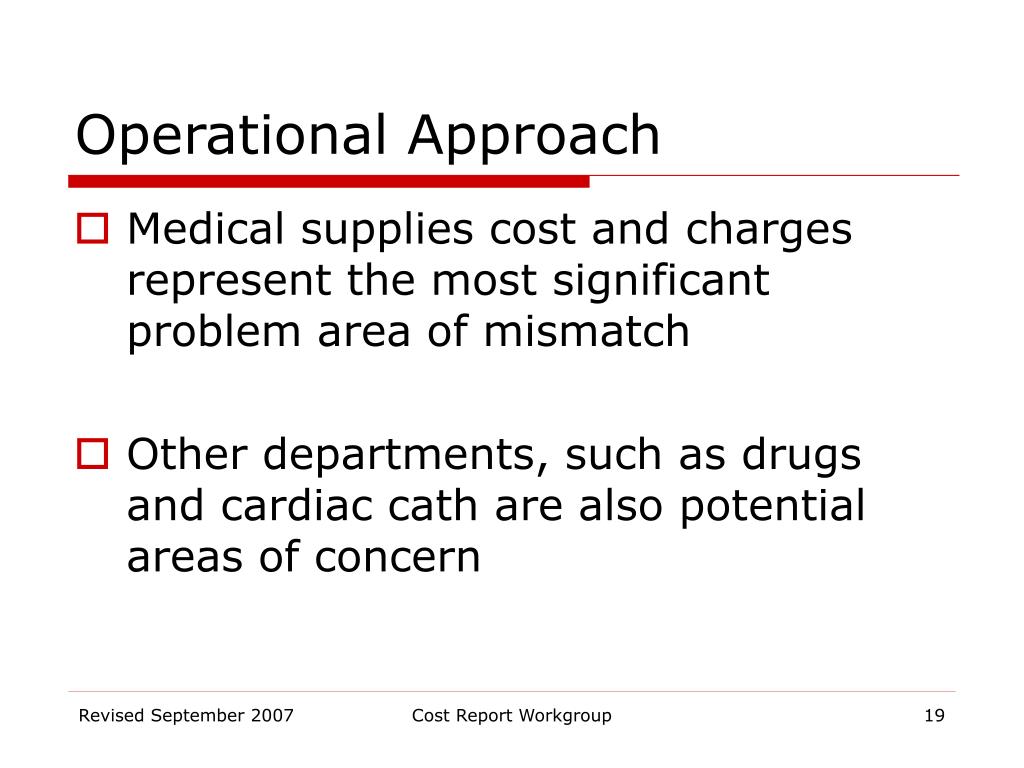 Operational Approach

Medical supplies cost and charges represent the most significant problem area of mismatch

Other departments, such as drugs and cardiac cath are also potential areas of concern

Revised September 2007

Cost Report Workgroup

19